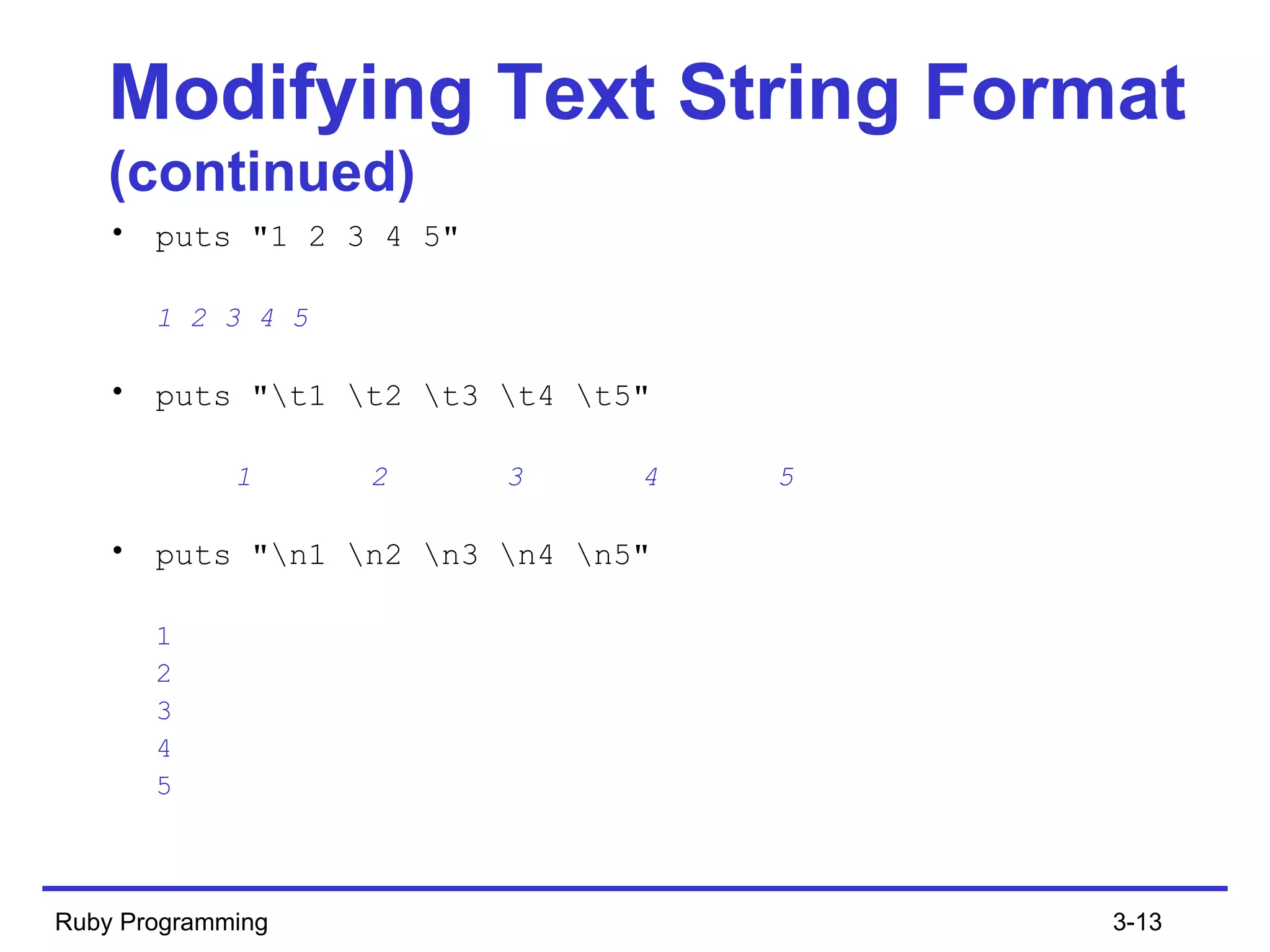 Modifying Text String Format (continued)

• puts "1 2 3 4 5"

1 2 3 4 5

• puts "\t1 \t2 \t3 \t4 \t5"

1 2 3 4 5

• puts "\n1 \n2 \n3 \n4 \n5"

1
2
3
4
5

Ruby Programming

3-13